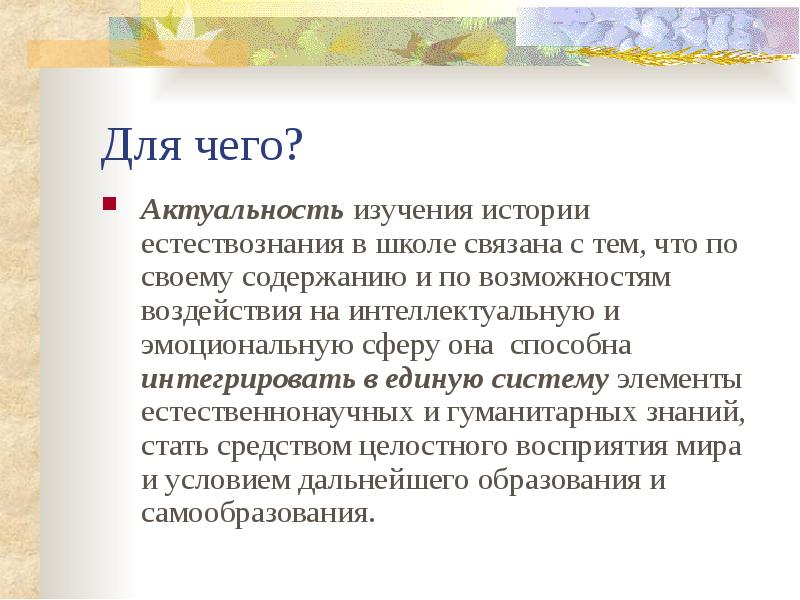 Для чего?

Актуальность изучения истории естествознания в школе связана с тем, что по своему содержанию и по возможностям воздействия на интеллектуальную и эмоциональную сферу она способна интегрировать в единую систему элементы естественнонаучных и гуманитарных знаний, стать средством целостного восприятия мира и условием дальнейшего образования и самообразования.